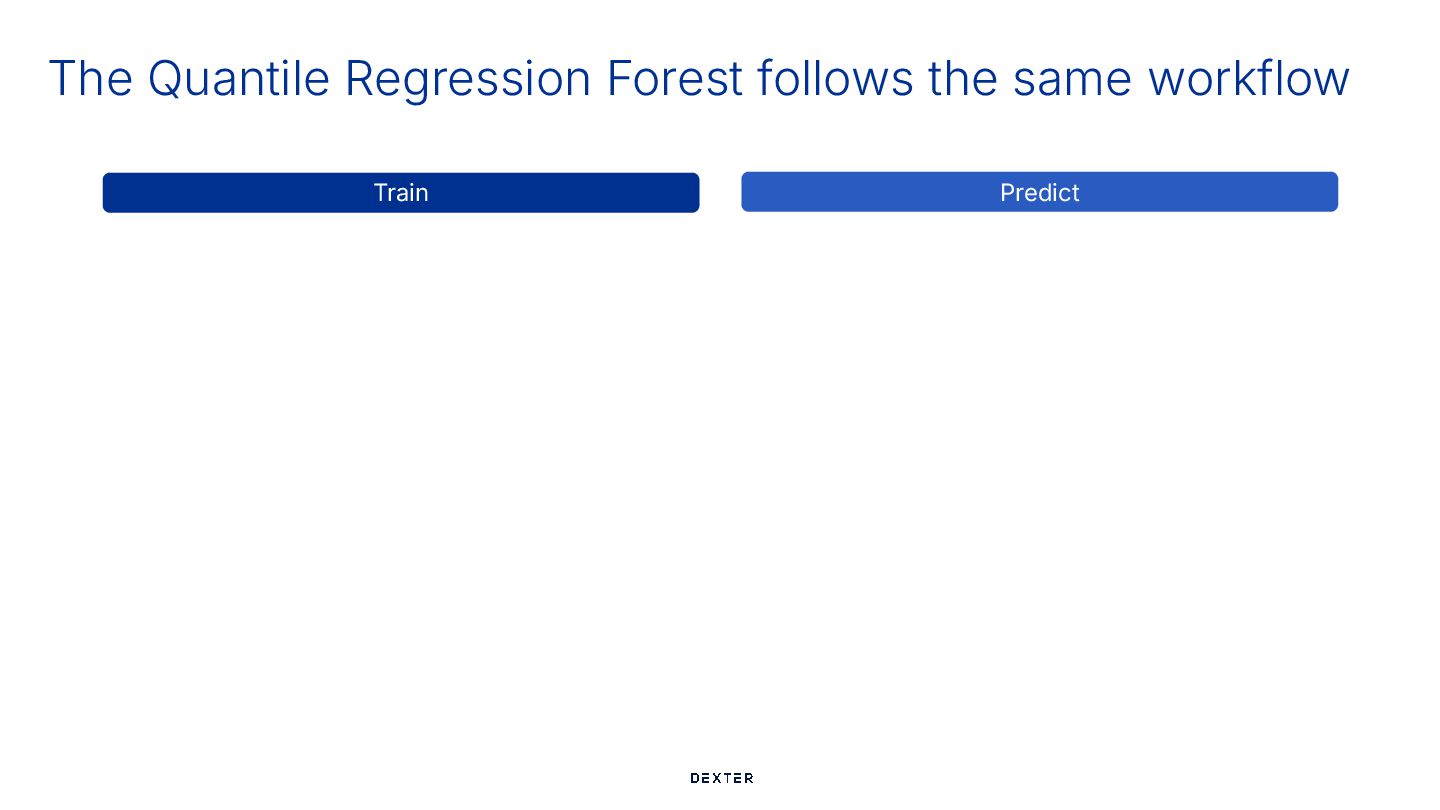 The Quantile Regression Forest follows the same workflow

Train

Predict

DEXTER